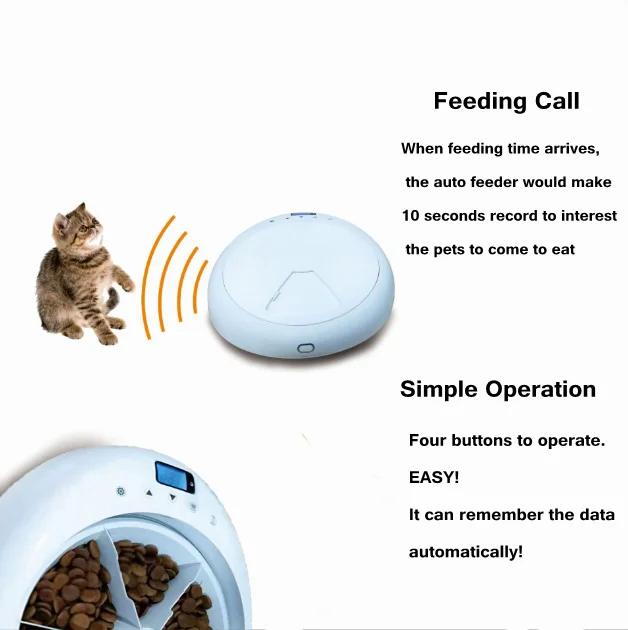 Feeding Call

When feeding time arrives, the auto feeder would make 10 seconds record to interest the pets to come to eat

Simple Operation

Four buttons to operate.

EASY!

It can remember the data automatically!